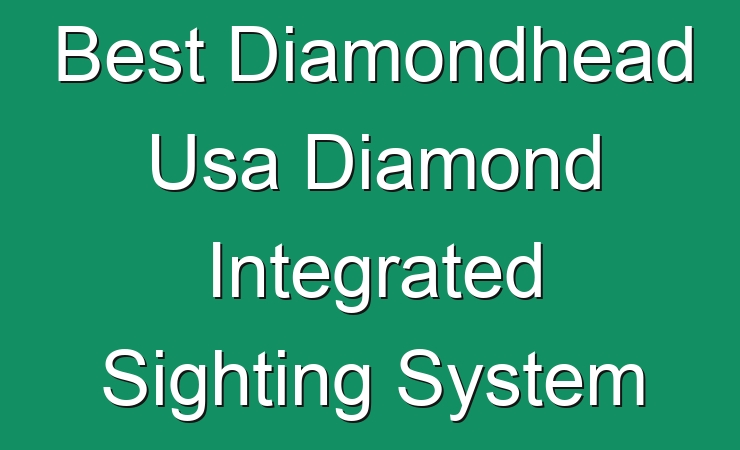 Best Diamondhead Usa Diamond Integrated Sighting System